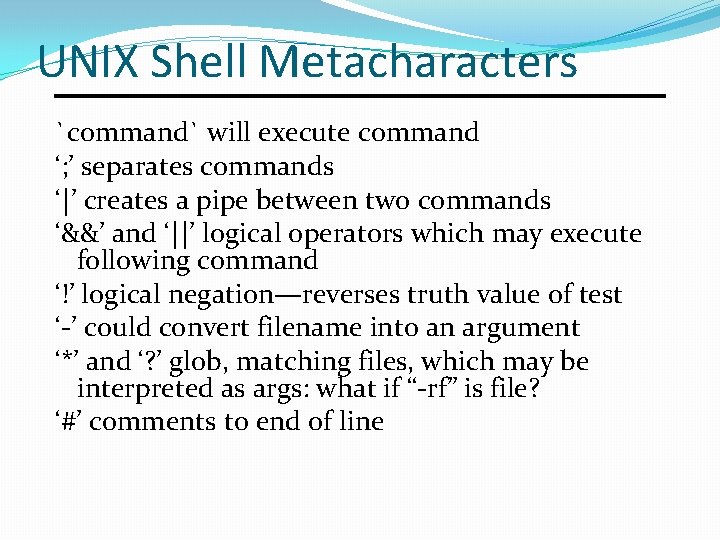 UNIX Shell Metacharacters

`command` will execute command

‘;’ separates commands

‘|’ creates a pipe between two commands

‘&&’ and ‘||’ logical operators which may execute following command

‘!’ logical negation—reverses truth value of test

‘-’ could convert filename into an argument

‘*’ and ‘?’ glob, matching files, which may be interpreted as args: what if “-rf” is file?

‘#’ comments to end of line